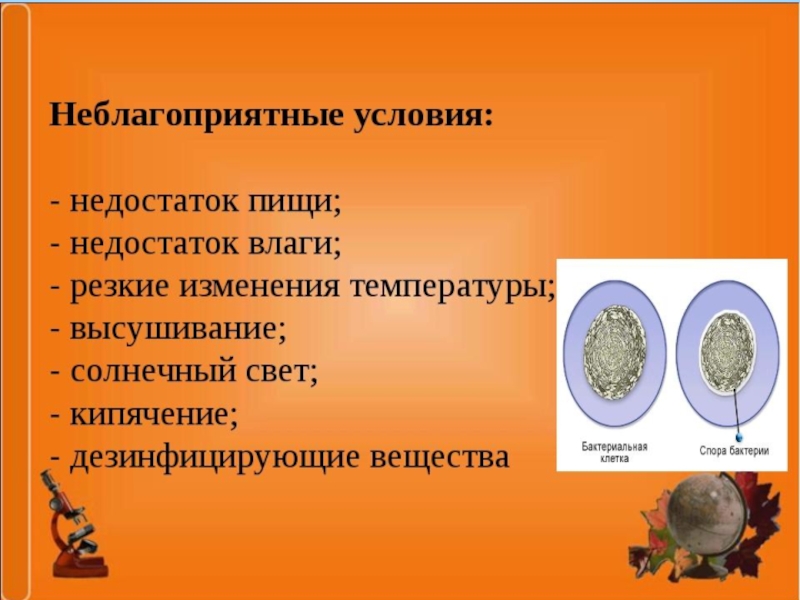 Неблагоприятные условия:

- недостаток пищи;
- недостаток влаги;
- резкие изменения температуры;
- высушивание;
- солнечный свет;
- кипячение;
- дезинфицирующие вещества

Бактериальная клетка

Спора бактерии